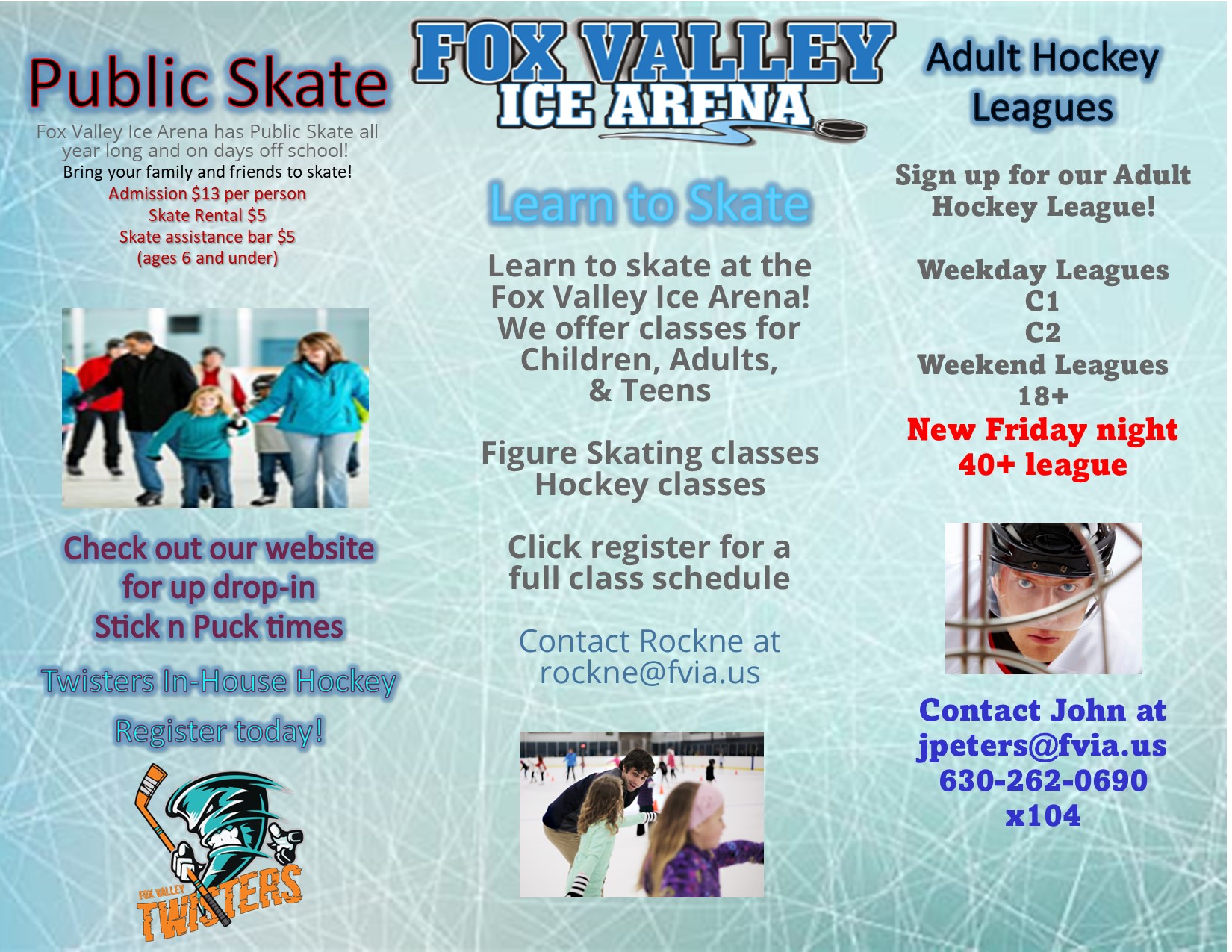 Public Skate

Fox Valley Ice Arena has Public Skate all year long and on days off school!
Bring your family and friends to skate!
Admission $13 per person
Skate Rental $5
Skate assistance bar $5
(ages 6 and under)

Check out our website for up drop-in Stick n Puck times

Twisters In-House Hockey

Register today!

FOX VALLEY TWISTERS

FOX VALLEY ICE ARENA

Learn to Skate

Learn to skate at the Fox Valley Ice Arena! We offer classes for Children, Adults, & Teens

Figure Skating classes
Hockey classes

Click register for a full class schedule

Contact Rockne at rockne@fvia.us

Adult Hockey Leagues

Sign up for our Adult Hockey League!

Weekday Leagues
C1
C2
Weekend Leagues
18+
New Friday night 40+ league

Contact John at jpeters@fvia.us 630-262-0690 x104